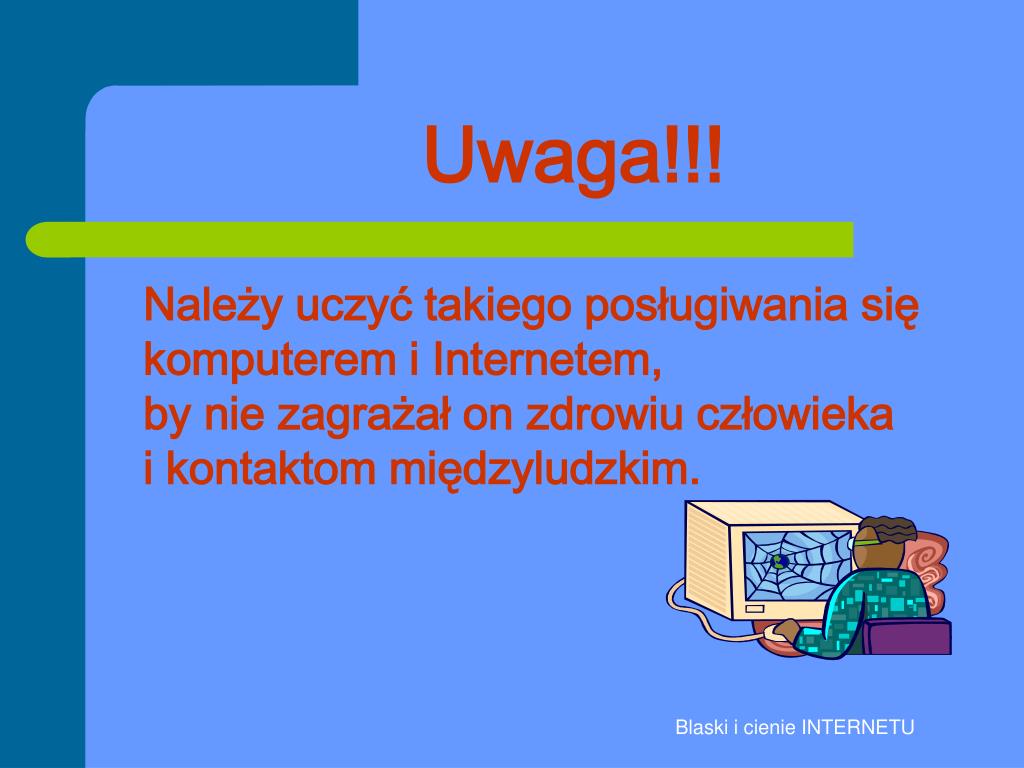 Uwaga!!!

Należy uczyć takiego posługiwania się komputerem i Internetem,
by nie zagrażał on zdrowiu człowieka
i kontaktom międzyludzkim.

Blaski i cienie INTERNETU